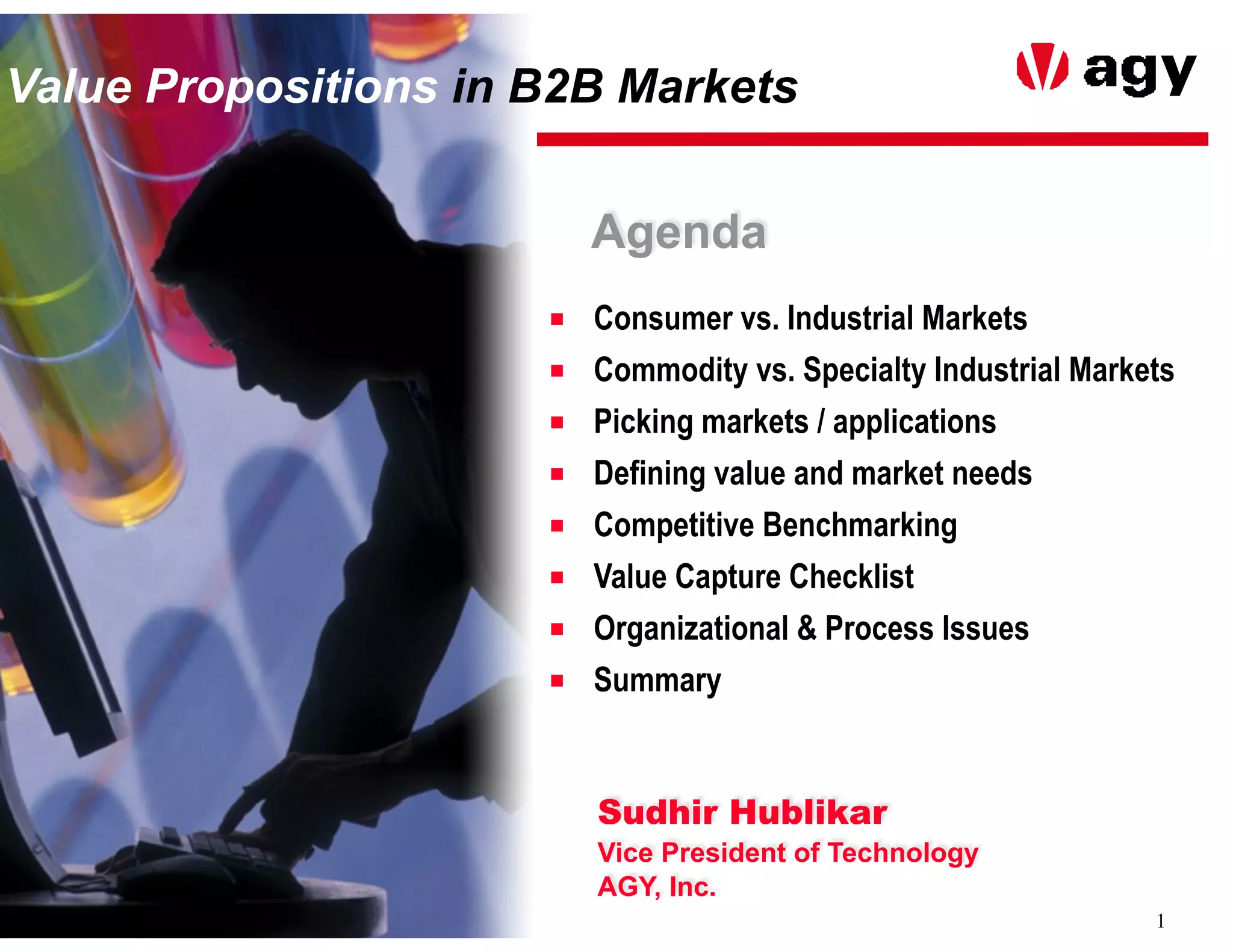 Value Propositions in B2B Markets

agy

Agenda

- Consumer vs. Industrial Markets
- Commodity vs. Specialty Industrial Markets
- Picking markets / applications
- Defining value and market needs
- Competitive Benchmarking
- Value Capture Checklist
- Organizational & Process Issues
- Summary

Sudhir Hublikar
Vice President of Technology
AGY, Inc.

1